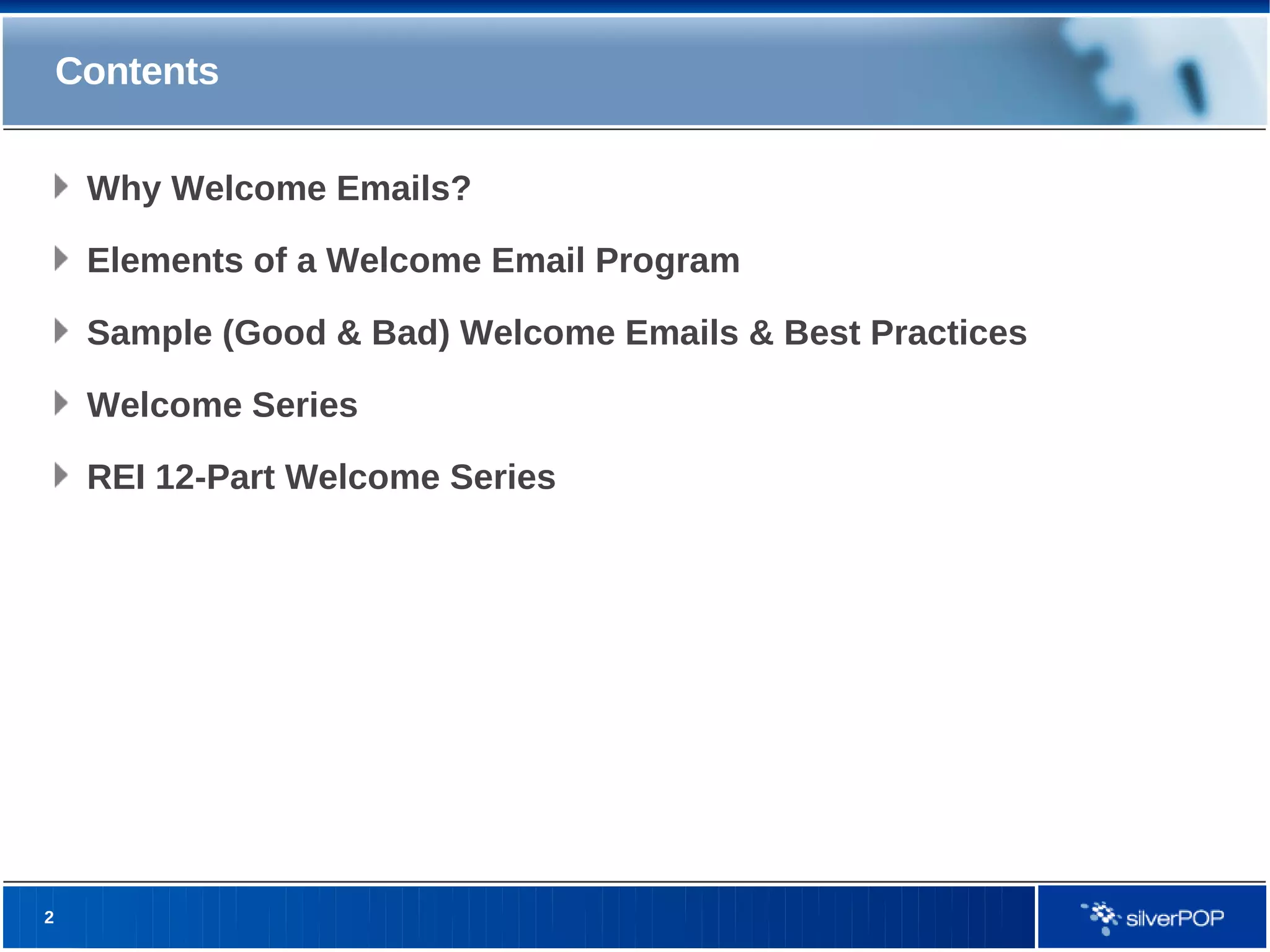 Contents

Why Welcome Emails?

Elements of a Welcome Email Program

Sample (Good & Bad) Welcome Emails & Best Practices

Welcome Series

REI 12-Part Welcome Series

2

silverPOP